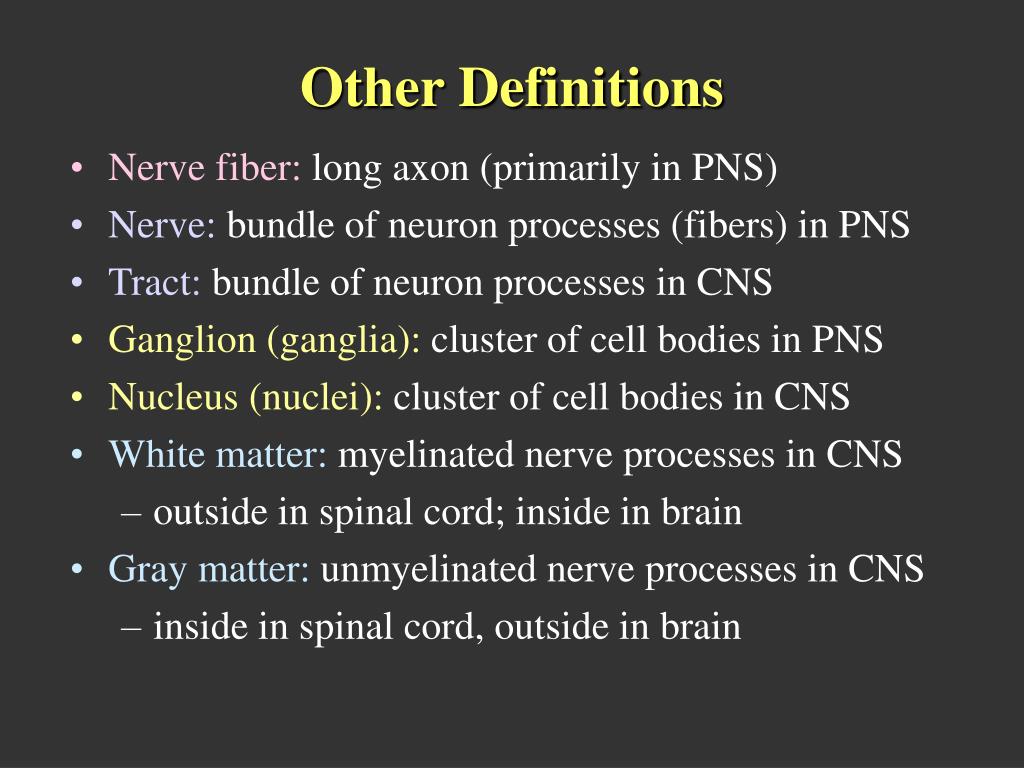 Other Definitions

• Nerve fiber: long axon (primarily in PNS)
• Nerve: bundle of neuron processes (fibers) in PNS
• Tract: bundle of neuron processes in CNS
• Ganglion (ganglia): cluster of cell bodies in PNS
• Nucleus (nuclei): cluster of cell bodies in CNS
• White matter: myelinated nerve processes in CNS
  – outside in spinal cord; inside in brain
• Gray matter: unmyelinated nerve processes in CNS
  – inside in spinal cord, outside in brain